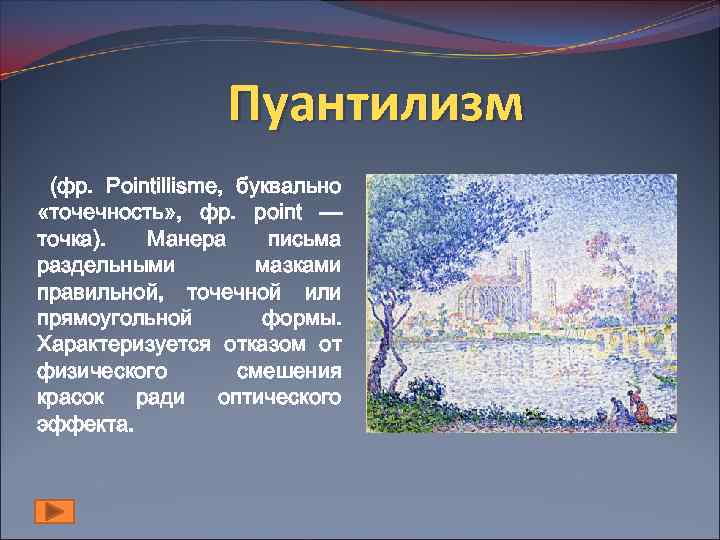 Пуантилизм

(фр. Pointillisme, буквально «точечность», фр. point — точка). Манера письма раздельными мазками правильной, точечной или прямоугольной формы. Характеризуется отказом от физического смешения красок ради оптического эффекта.